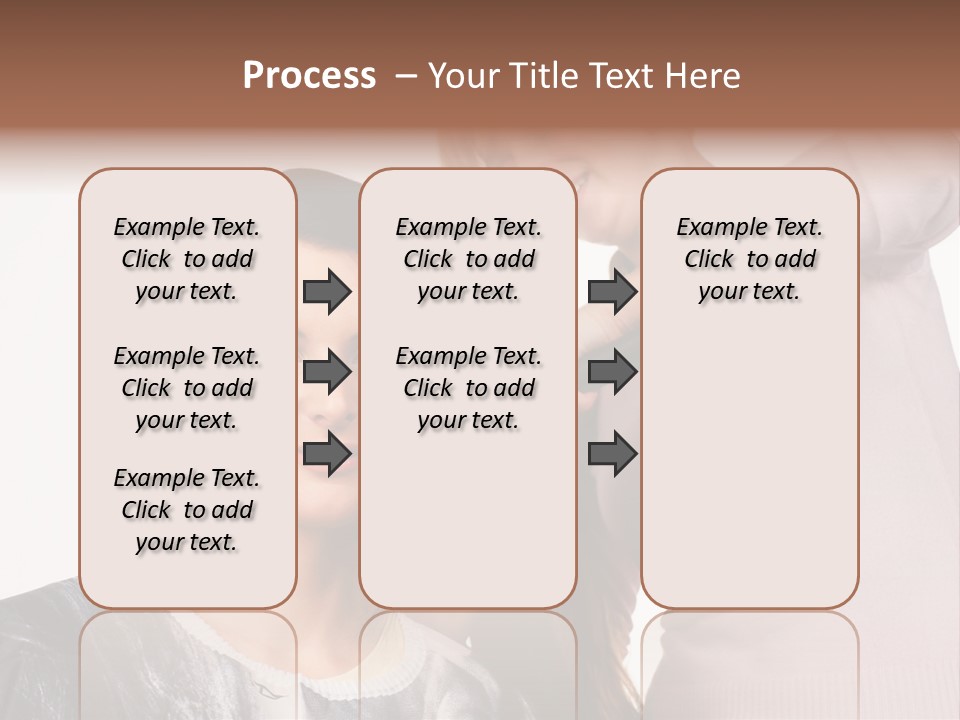 Process – Your Title Text Here

Example Text. Click to add your text.

Example Text. Click to add your text.

Example Text. Click to add your text.

Example Text. Click to add your text.

Example Text. Click to add your text.

Example Text. Click to add your text.